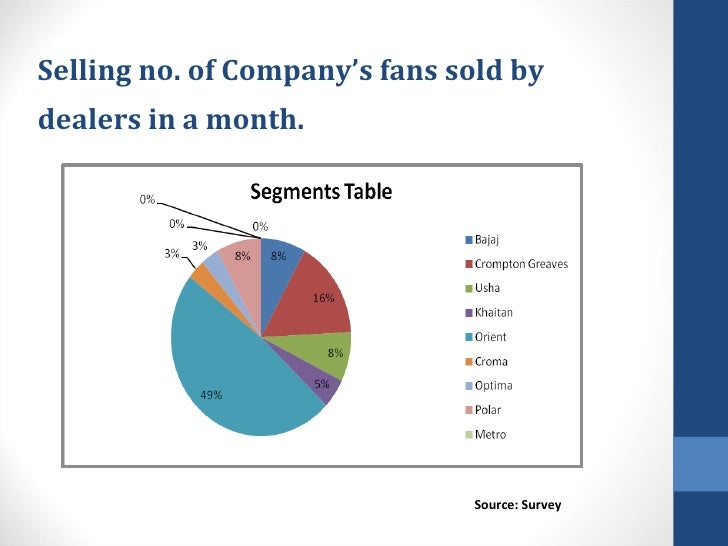 Selling no. of Company's fans sold by dealers in a month.

Segments Table

0%
0%
0%
3%
3%
8%
8%
16%
8%
5%
49%

Bajaj
Crompton Greaves
Usha
Khaitan
Orient
Croma
Optima
Polar
Metro

Source: Survey